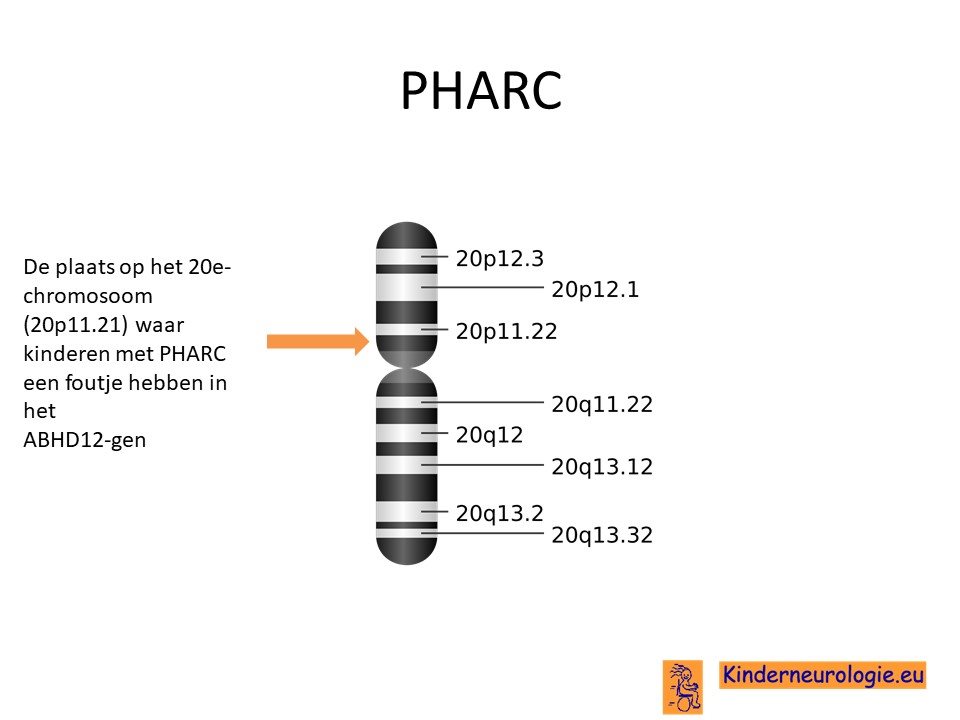 PHARC

De plaats op het 20e-chromosoom (20p11.21) waar kinderen met PHARC een foutje hebben in het
ABHD12-gen

20p12.3
20p12.1
20p11.22
20q11.22
20q12
20q13.12
20q13.2
20q13.32

Kinderneurologie.eu